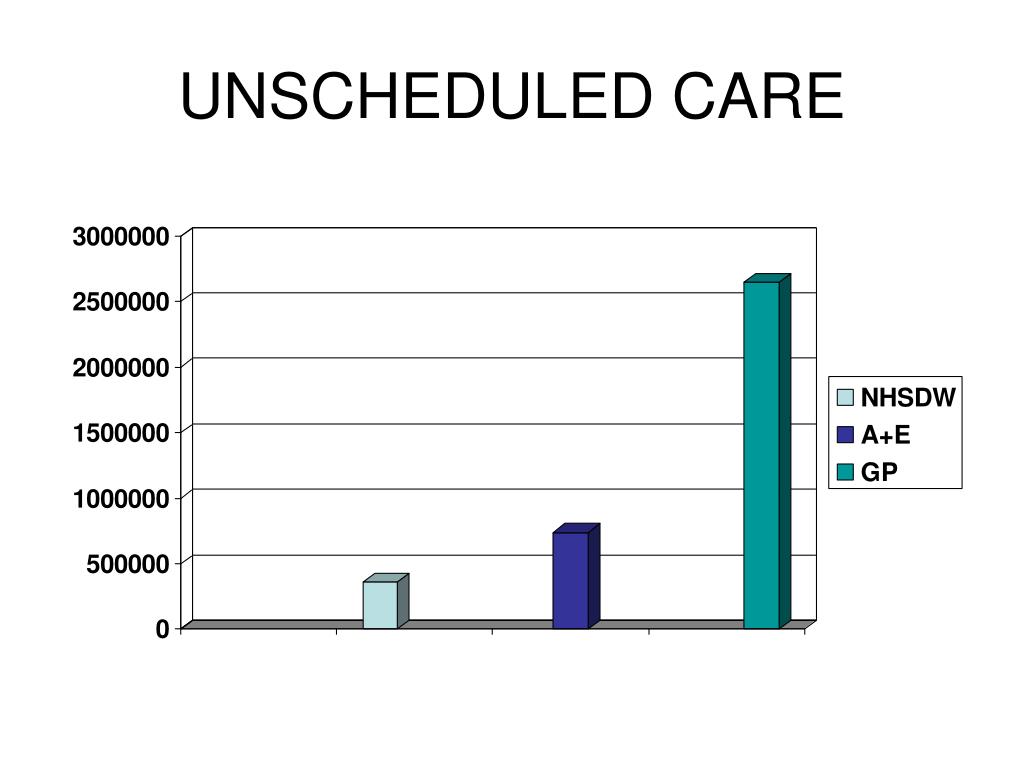 UNSCHEDULED CARE

3000000
2500000
2000000
1500000
1000000
500000
0

NHSDW
A+E
GP